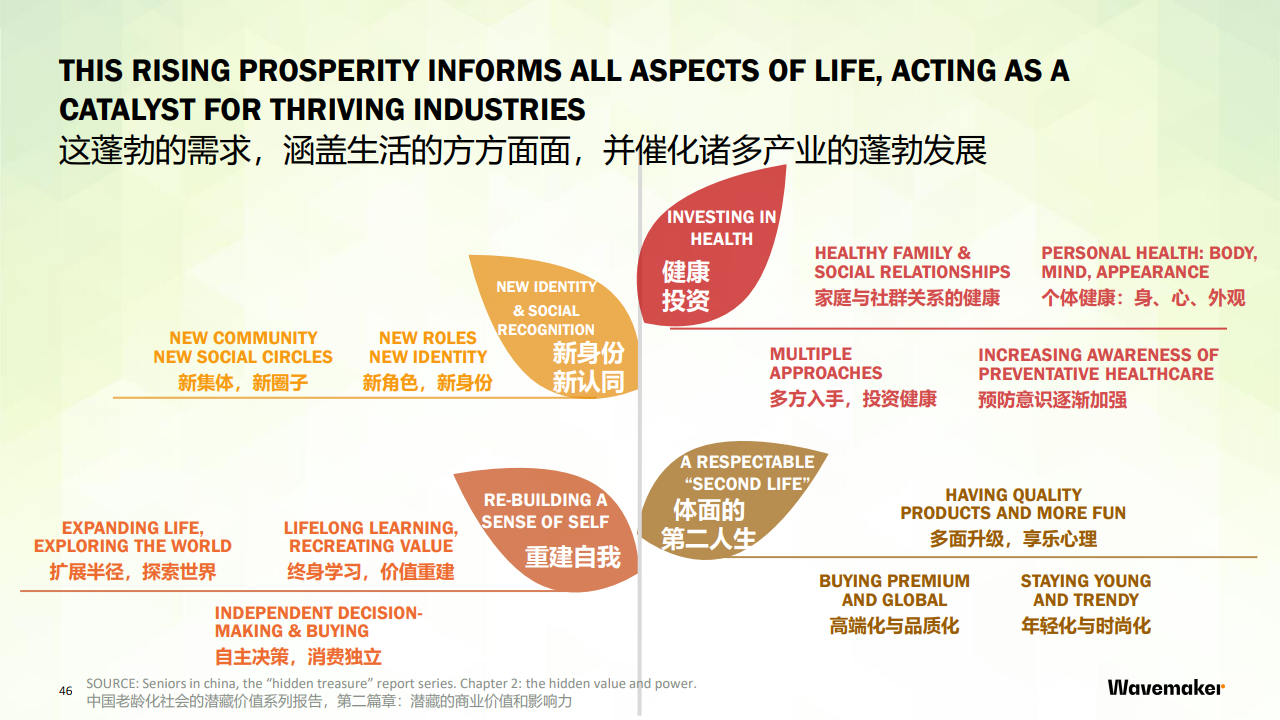 THIS RISING PROSPERITY INFORMS ALL ASPECTS OF LIFE, ACTING AS A CATALYST FOR THRIVING INDUSTRIES
这蓬勃的需求，涵盖生活的方方面面，并催化诸多产业的蓬勃发展

NEW IDENTITY & SOCIAL RECOGNITION
新身份 新认同

NEW COMMUNITY NEW SOCIAL CIRCLES
新集体，新圈子

NEW ROLES NEW IDENTITY
新角色，新身份

INVESTING IN HEALTH
健康 投资

HEALTHY FAMILY & SOCIAL RELATIONSHIPS
家庭与社群关系的健康

PERSONAL HEALTH: BODY, MIND, APPEARANCE
个体健康：身、心、外观

MULTIPLE APPROACHES
多方入手，投资健康

INCREASING AWARENESS OF PREVENTATIVE HEALTHCARE
预防意识逐渐加强

RE-BUILDING A SENSE OF SELF
重建自我

EXPANDING LIFE, EXPLORING THE WORLD
扩展半径，探索世界

LIFELONG LEARNING, RECREATING VALUE
终身学习，价值重建

INDEPENDENT DECISION-MAKING & BUYING
自主决策，消费独立

A RESPECTABLE "SECOND LIFE"
体面的 第二人生

HAVING QUALITY PRODUCTS AND MORE FUN
多面升级，享乐心理

BUYING PREMIUM AND GLOBAL
高端化与品质化

STAYING YOUNG AND TRENDY
年轻化与时尚化

46
SOURCE: Seniors in china, the "hidden treasure" report series. Chapter 2: the hidden value and power.
中国老龄化社会的潜藏价值系列报告，第二篇章：潜藏的商业价值和影响力

Wavemaker